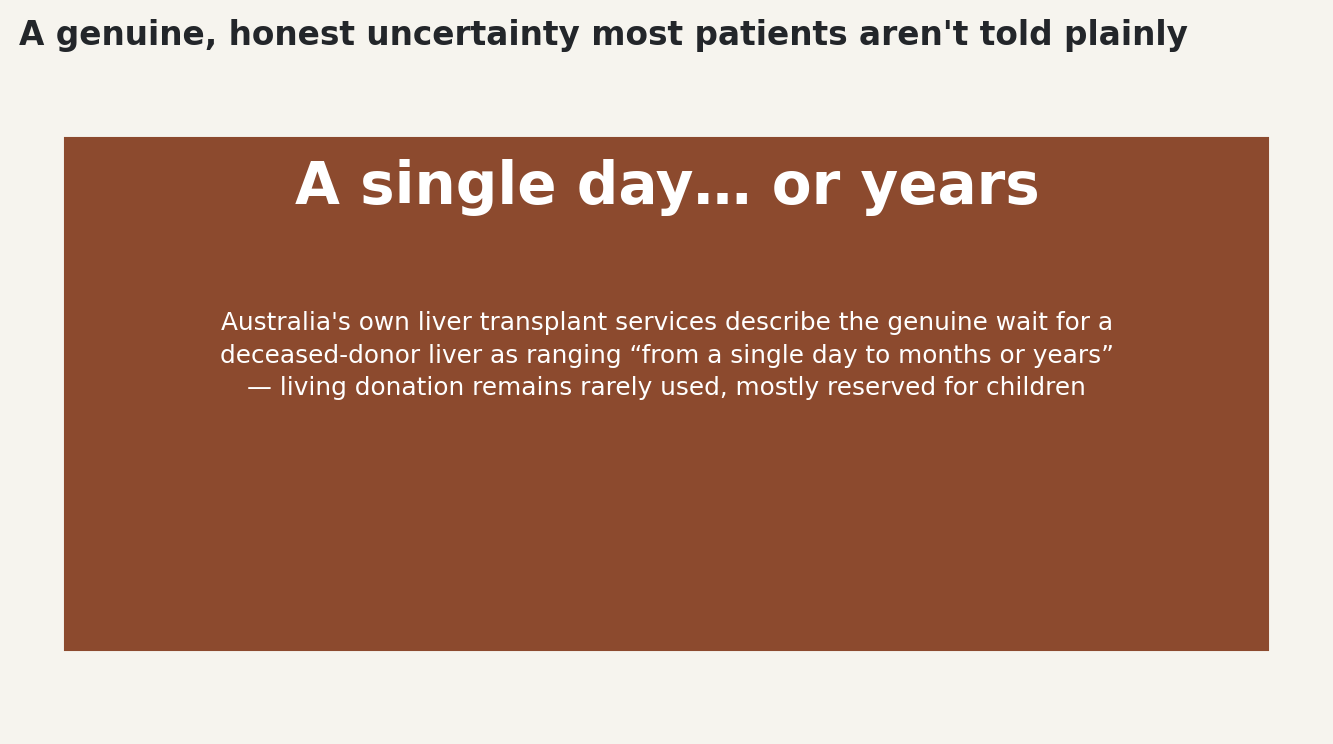 A genuine, honest uncertainty most patients aren't told plainly

A single day… or years

Australia's own liver transplant services describe the genuine wait for a deceased-donor liver as ranging “from a single day to months or years” — living donation remains rarely used, mostly reserved for children